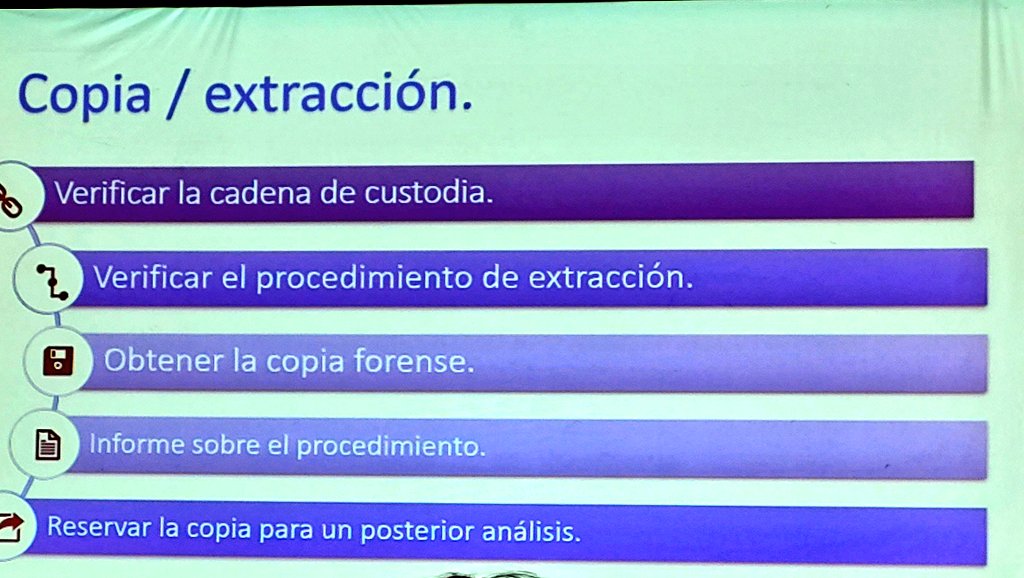 Copia / extracción.

Verificar la cadena de custodia.

Verificar el procedimiento de extracción.

Obtener la copia forense.

Informe sobre el procedimiento.

Reservar la copia para un posterior análisis.